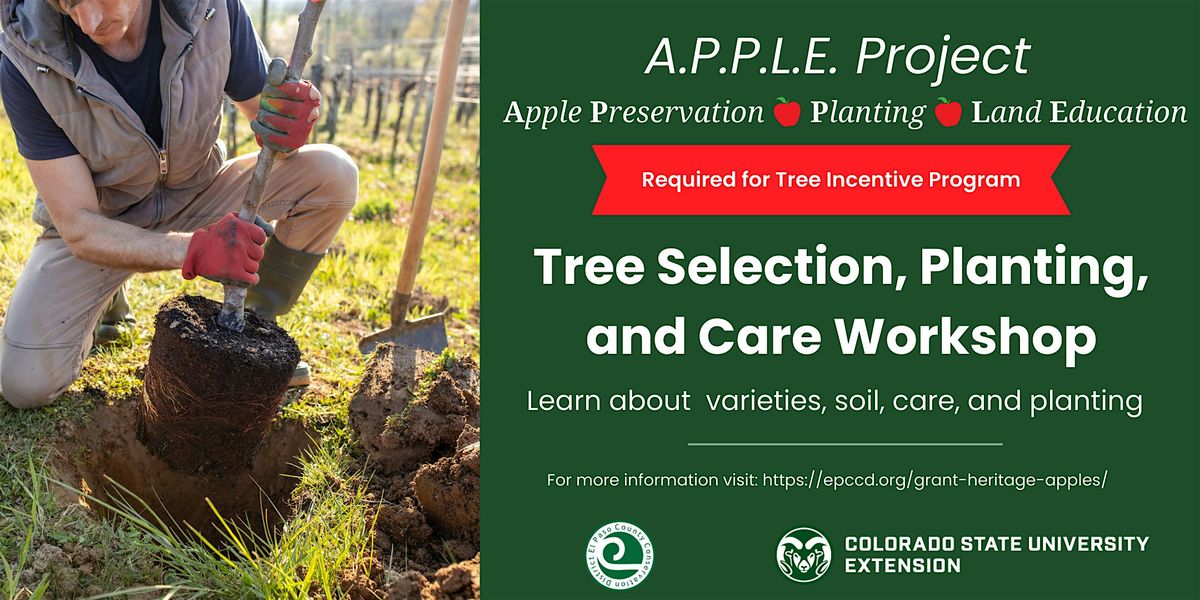 A.P.P.L.E. Project

Apple Preservation Planting Land Education

Required for Tree Incentive Program

Tree Selection, Planting, and Care Workshop

Learn about varieties, soil, care, and planting

For more information visit: https://epccd.org/grant-heritage-apples/

El Paso County Conservation District

COLORADO STATE UNIVERSITY EXTENSION